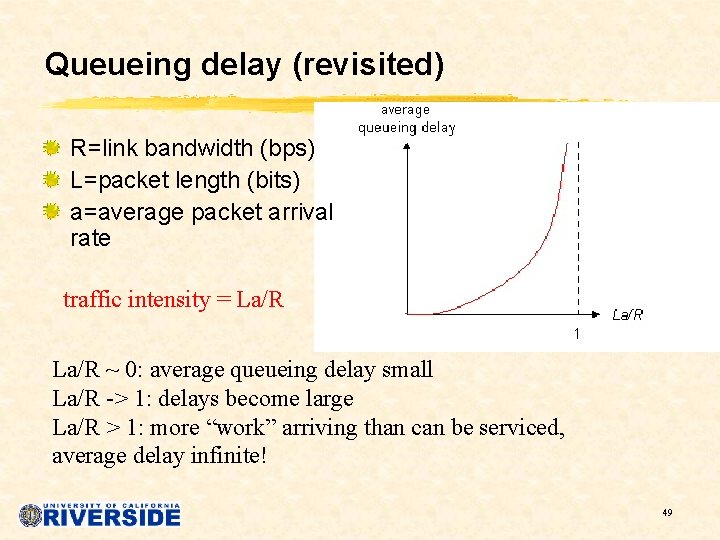 Queueing delay (revisited)

R=link bandwidth (bps)
L=packet length (bits)
a=average packet arrival rate

traffic intensity = La/R

average queueing delay

La/R

1

La/R ~ 0: average queueing delay small
La/R -> 1: delays become large
La/R > 1: more “work” arriving than can be serviced, average delay infinite!

UNIVERSITY OF CALIFORNIA
RIVERSIDE

49